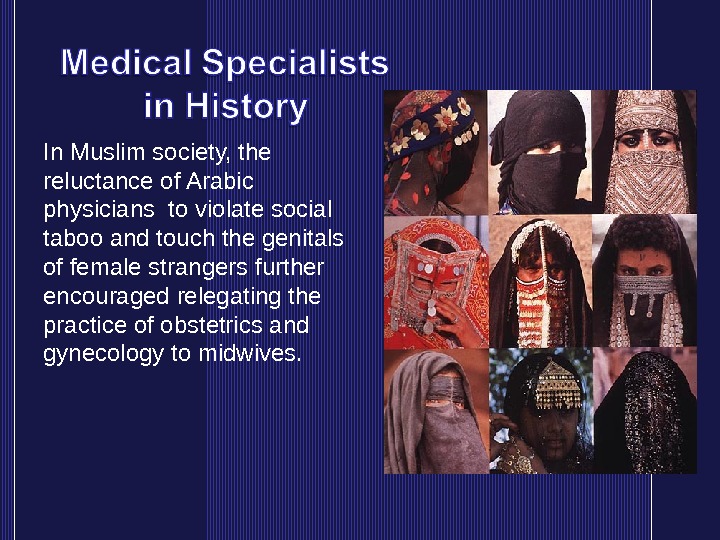 Medical Specialists in History

In Muslim society, the reluctance of Arabic physicians to violate social taboo and touch the genitals of female strangers further encouraged relegating the practice of obstetrics and gynecology to midwives.